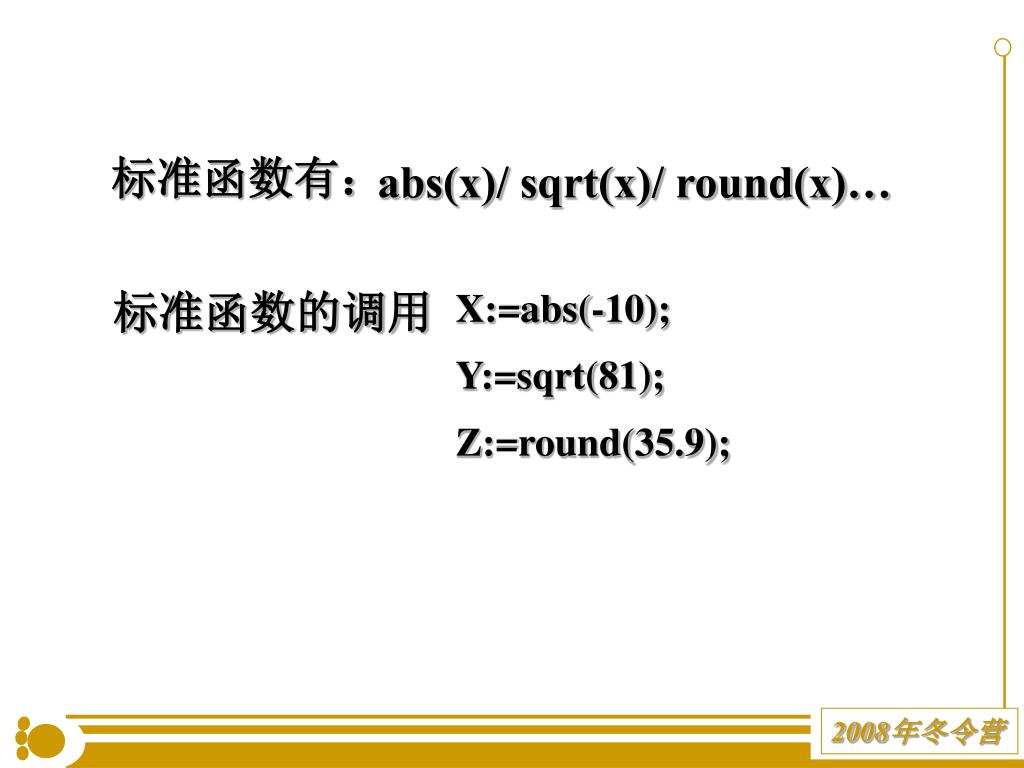 标准函数有：abs(x)/ sqrt(x)/ round(x)…

标准函数的调用 X:=abs(-10);

Y:=sqrt(81);

Z:=round(35.9);

2008年冬令营